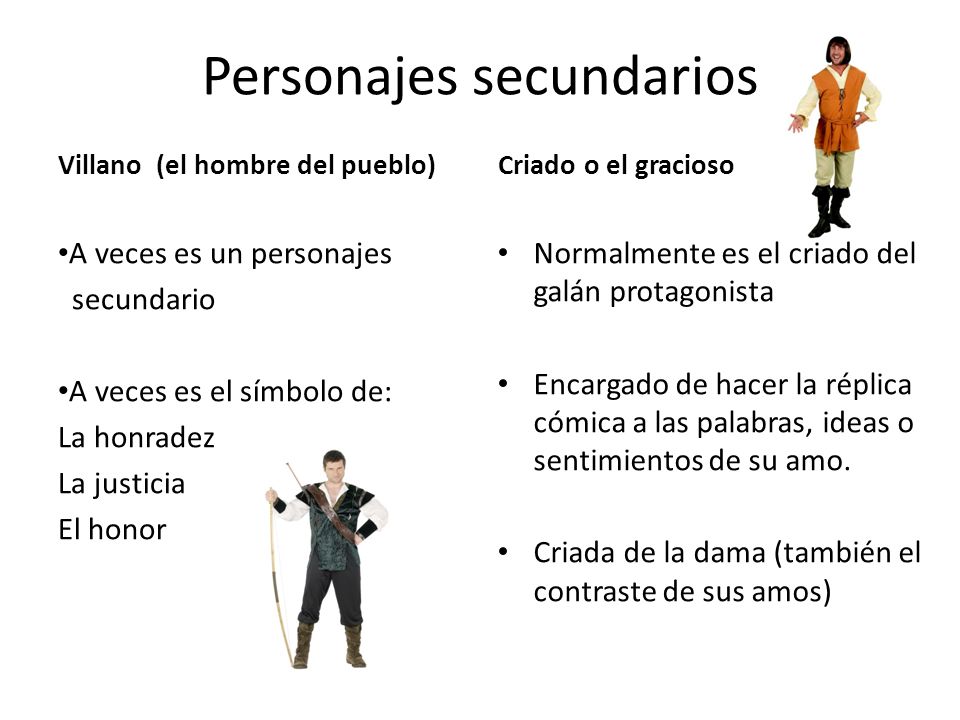 Personajes secundarios

Villano (el hombre del pueblo)

•A veces es un personajes secundario

•A veces es el símbolo de:
La honradez
La justicia
El honor

Criado o el gracioso

• Normalmente es el criado del galán protagonista

• Encargado de hacer la réplica cómica a las palabras, ideas o sentimientos de su amo.

• Criada de la dama (también el contraste de sus amos)